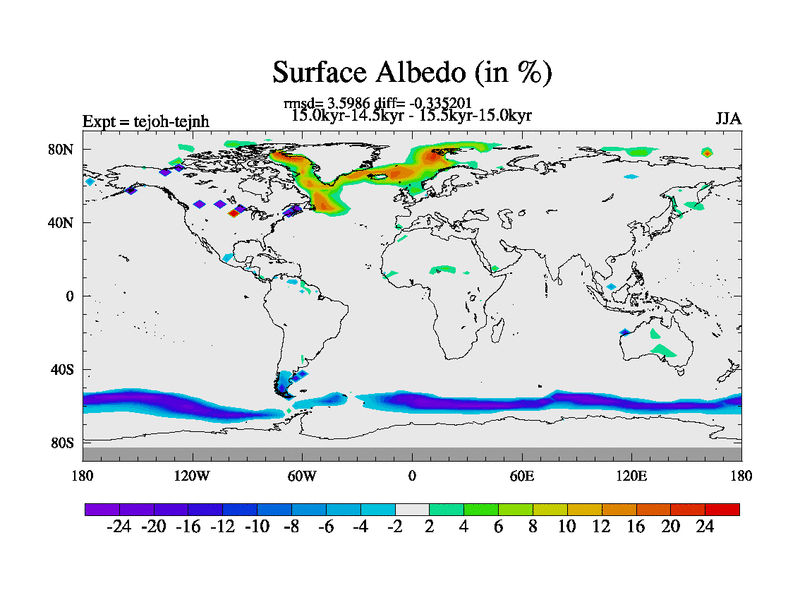 Surface Albedo (in %)

rmsd= 3.5986 diff= -0.335201
15.0kyr-14.5kyr - 15.5kyr-15.0kyr

Expt = tejoh-tejnh

JJA

80N
40N
0
40S
80S

180 120W 60W 0 60E 120E 180

-24 -20 -16 -12 -10 -8 -6 -4 -2 2 4 6 8 10 12 16 20 24